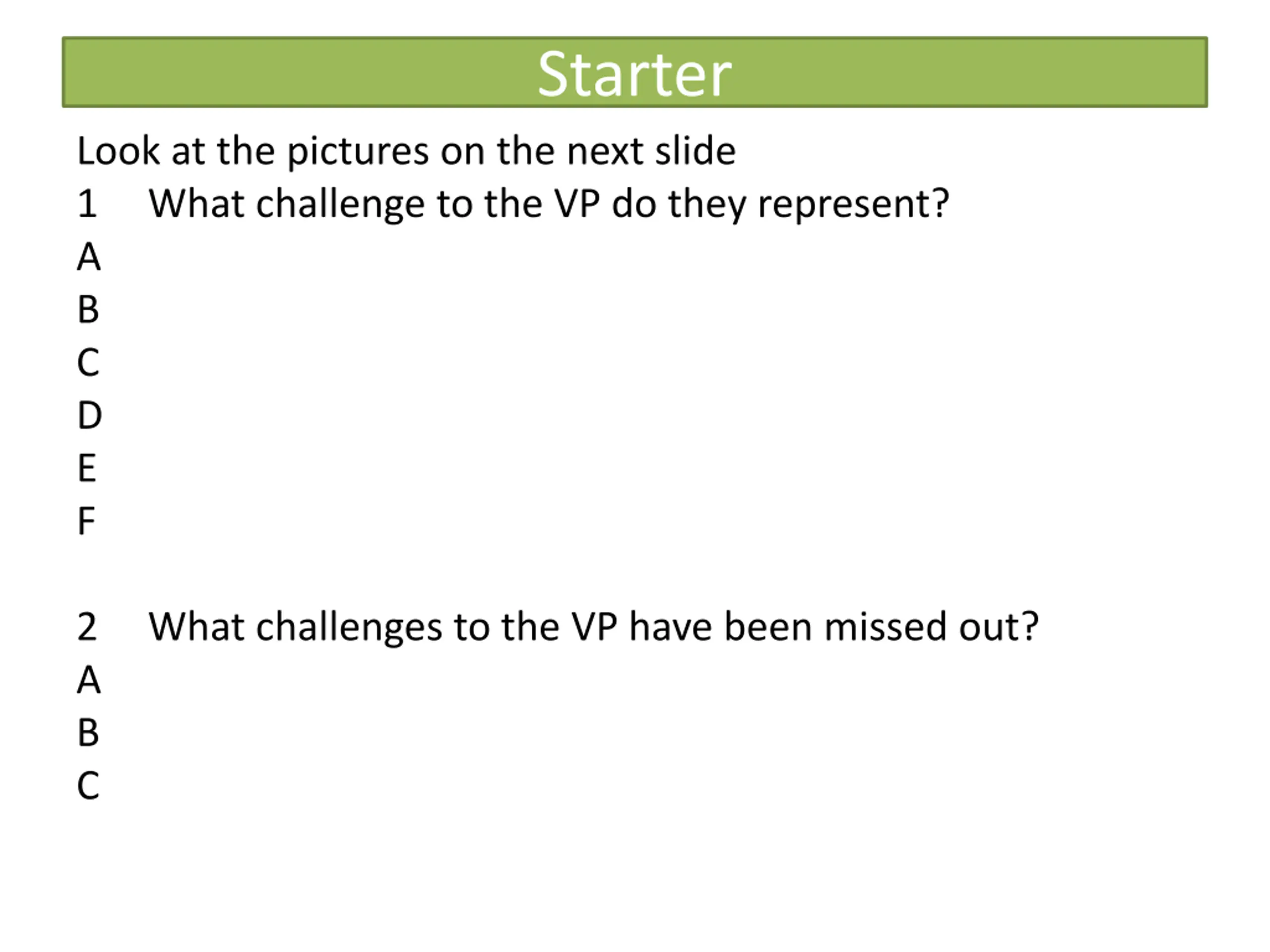 Starter

Look at the pictures on the next slide
1 What challenge to the VP do they represent?
A
B
C
D
E
F

2 What challenges to the VP have been missed out?
A
B
C